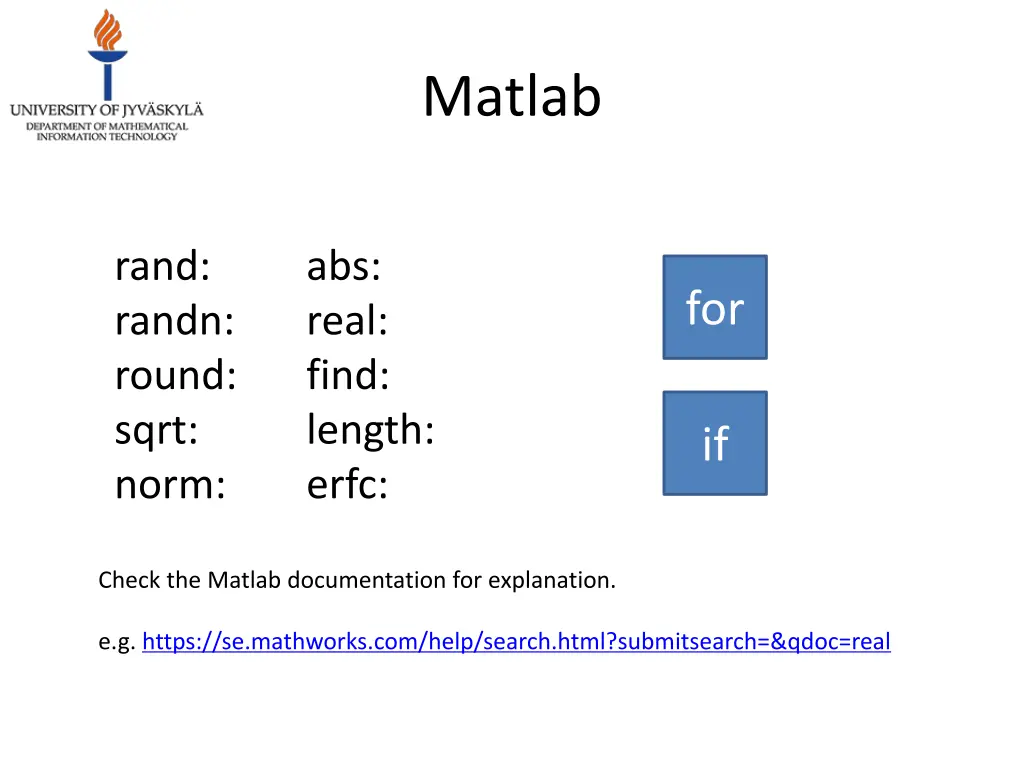 UNIVERSITY OF JYVÄSKYLÄ
DEPARTMENT OF MATHEMATICAL INFORMATION TECHNOLOGY

Matlab

rand:
randn:
round:
sqrt:
norm:

abs:
real:
find:
length:
erfc:

for

if

Check the Matlab documentation for explanation.

e.g. https://se.mathworks.com/help/search.html?submitsearch=&qdoc=real